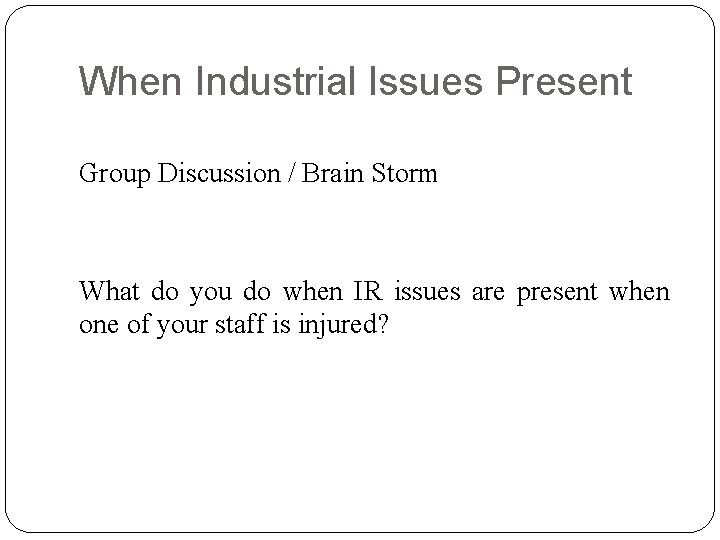 When Industrial Issues Present

Group Discussion / Brain Storm

What do you do when IR issues are present when one of your staff is injured?